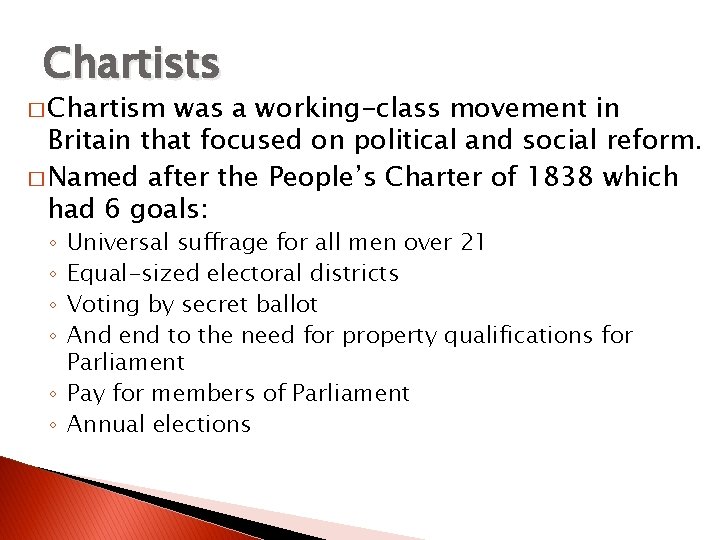 Chartists

□ Chartism was a working-class movement in Britain that focused on political and social reform.

□ Named after the People's Charter of 1838 which had 6 goals:

◦ Universal suffrage for all men over 21
◦ Equal-sized electoral districts
◦ Voting by secret ballot
◦ And end to the need for property qualifications for Parliament
◦ Pay for members of Parliament
◦ Annual elections